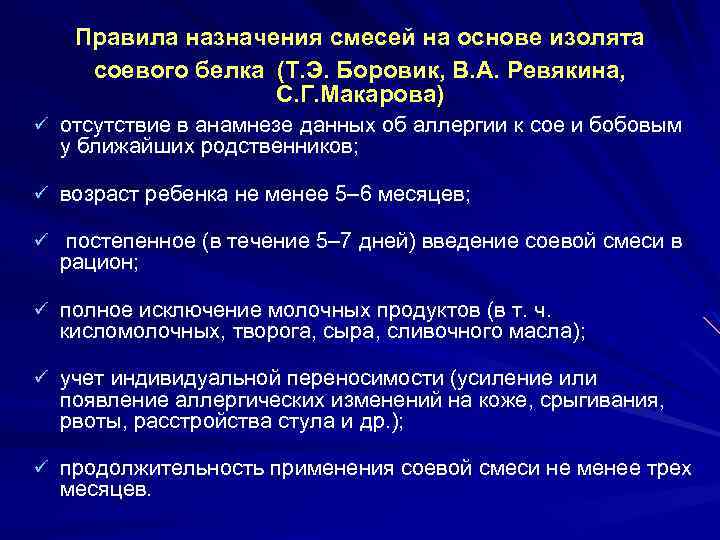 Правила назначения смесей на основе изолята соевого белка (Т.Э. Боровик, В.А. Ревякина, С.Г.Макарова)

✓ отсутствие в анамнезе данных об аллергии к сое и бобовым у ближайших родственников;

✓ возраст ребенка не менее 5–6 месяцев;

✓ постепенное (в течение 5–7 дней) введение соевой смеси в рацион;

✓ полное исключение молочных продуктов (в т. ч. кисломолочных, творога, сыра, сливочного масла);

✓ учет индивидуальной переносимости (усиление или появление аллергических изменений на коже, срыгивания, рвоты, расстройства стула и др.);

✓ продолжительность применения соевой смеси не менее трех месяцев.